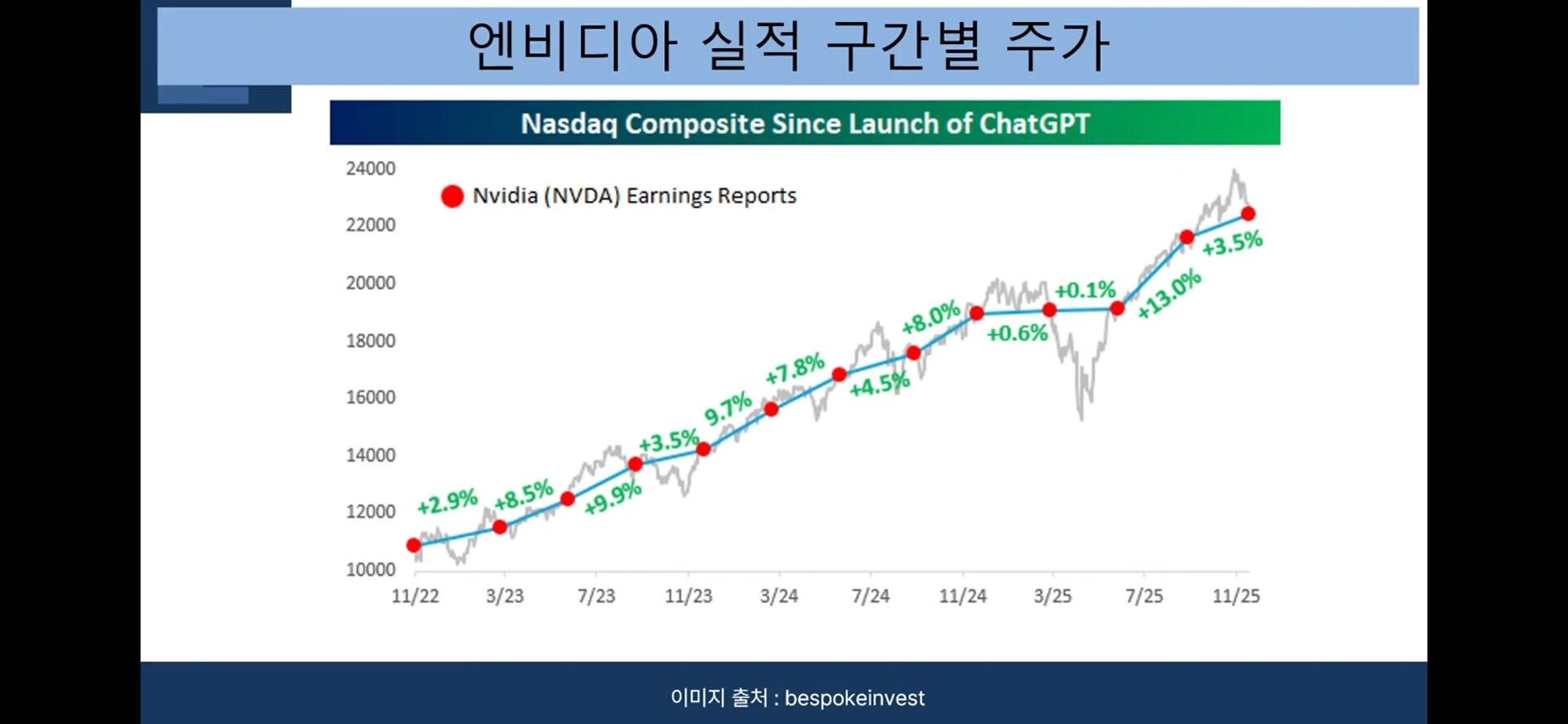 엔비디아 실적 구간별 주가

Nasdaq Composite Since Launch of ChatGPT

Nvidia (NVDA) Earnings Reports

24000
22000
20000
18000
16000
14000
12000
10000

+2.9%
+8.5%
+9.9%
+3.5%
9.7%
+7.8%
+4.5%
+8.0%
+0.6%
+0.1%
+13.0%
+3.5%

11/22
3/23
7/23
11/23
3/24
7/24
11/24
3/25
7/25
11/25

이미지 출처 : bespokeinvest